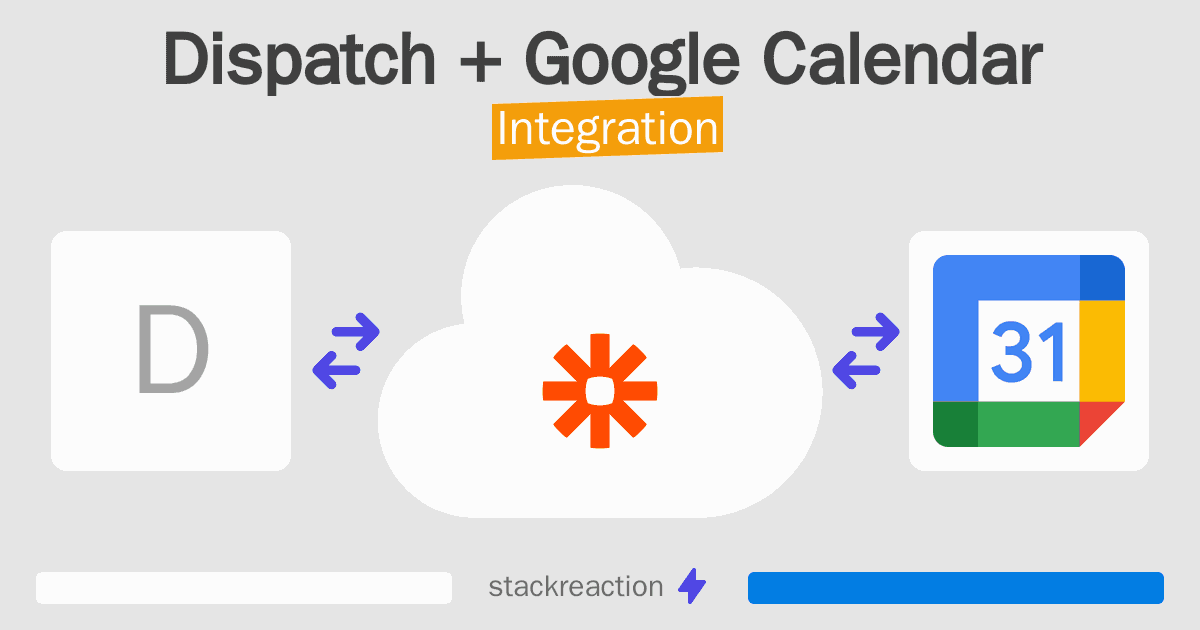 Dispatch + Google Calendar
Integration

D

31

stackreaction